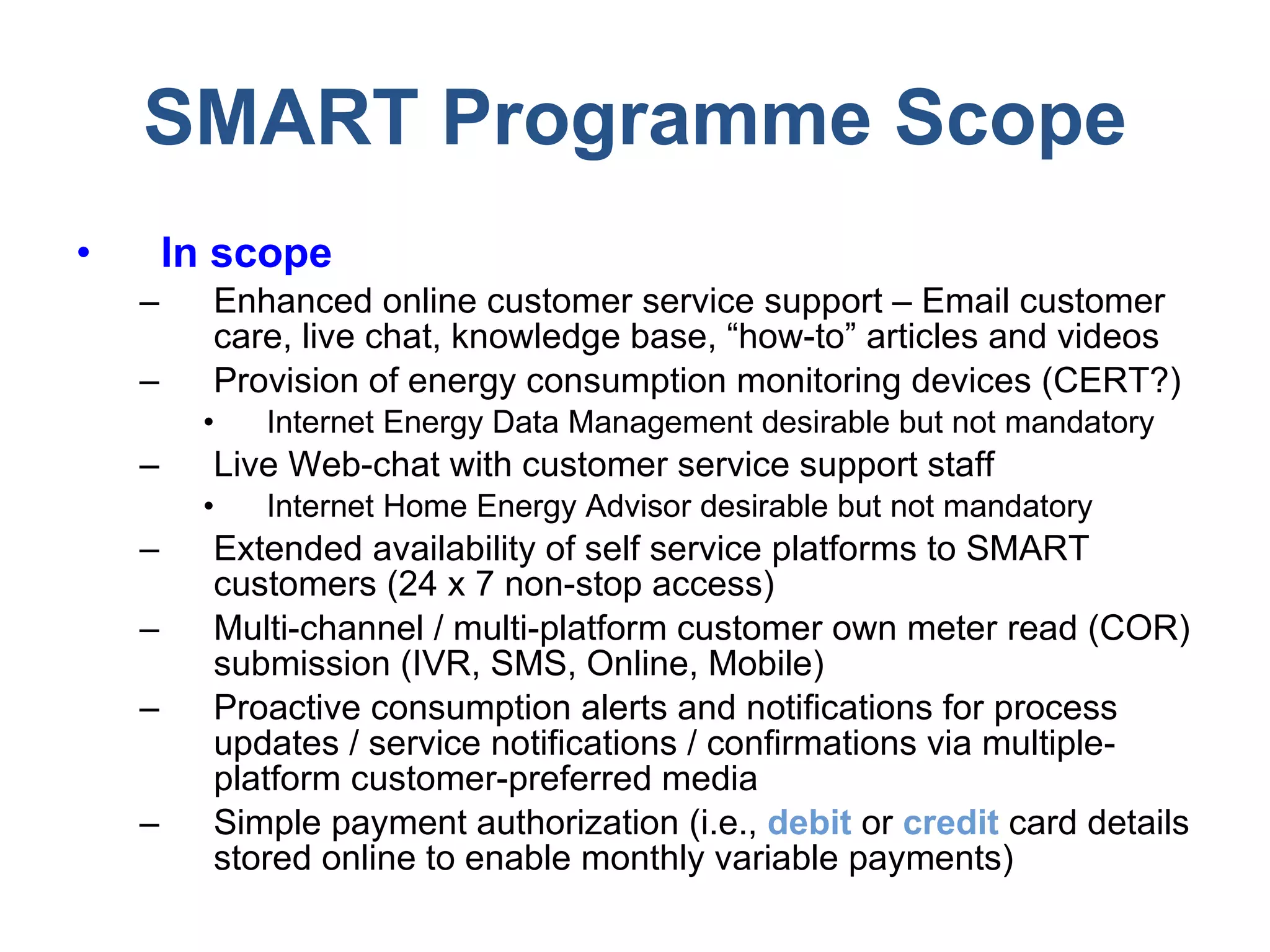 SMART Programme Scope

• In scope
– Enhanced online customer service support – Email customer care, live chat, knowledge base, “how-to” articles and videos
– Provision of energy consumption monitoring devices (CERT?)
• Internet Energy Data Management desirable but not mandatory
– Live Web-chat with customer service support staff
• Internet Home Energy Advisor desirable but not mandatory
– Extended availability of self service platforms to SMART customers (24 x 7 non-stop access)
– Multi-channel / multi-platform customer own meter read (COR) submission (IVR, SMS, Online, Mobile)
– Proactive consumption alerts and notifications for process updates / service notifications / confirmations via multiple-platform customer-preferred media
– Simple payment authorization (i.e., debit or credit card details stored online to enable monthly variable payments)